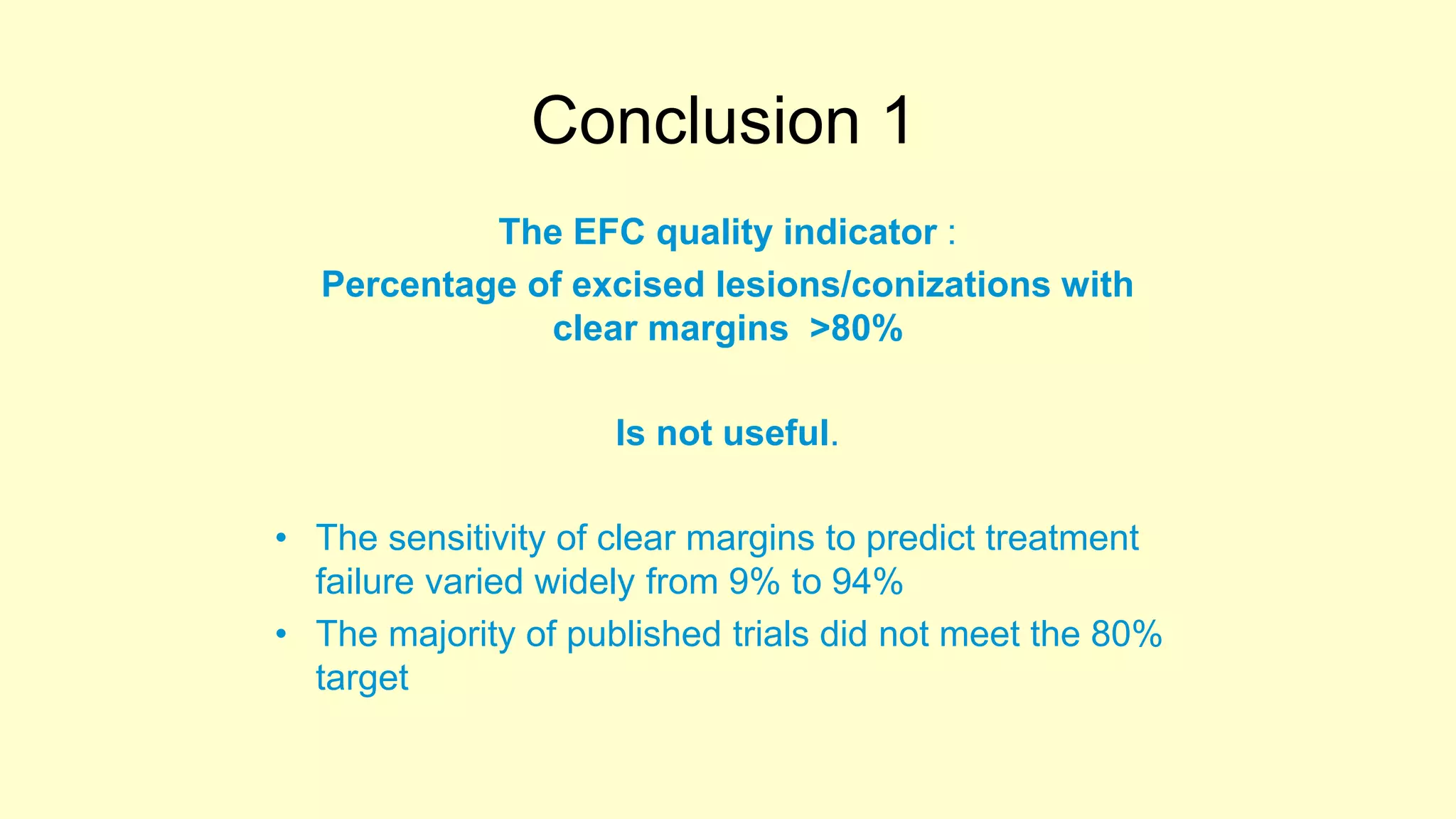 Conclusion 1

The EFC quality indicator :

Percentage of excised lesions/conizations with clear margins >80%

Is not useful.

• The sensitivity of clear margins to predict treatment failure varied widely from 9% to 94%
• The majority of published trials did not meet the 80% target